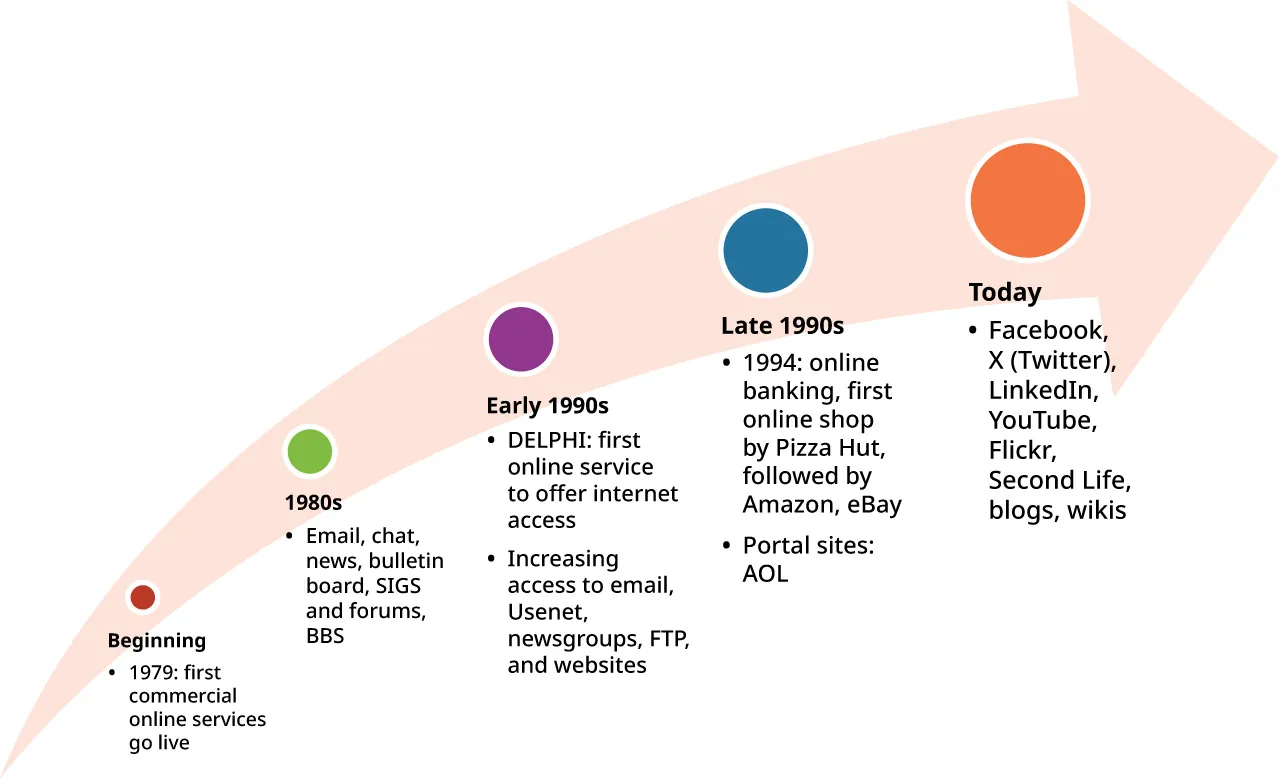 Beginning
• 1979: first commercial online services go live

1980s
• Email, chat, news, bulletin board, SIGS and forums, BBS

Early 1990s
• DELPHI: first online service to offer internet access
• Increasing access to email, Usenet, newsgroups, FTP, and websites

Late 1990s
• 1994: online banking, first online shop by Pizza Hut, followed by Amazon, eBay
• Portal sites: AOL

Today
• Facebook, X (Twitter), LinkedIn, YouTube, Flickr, Second Life, blogs, wikis